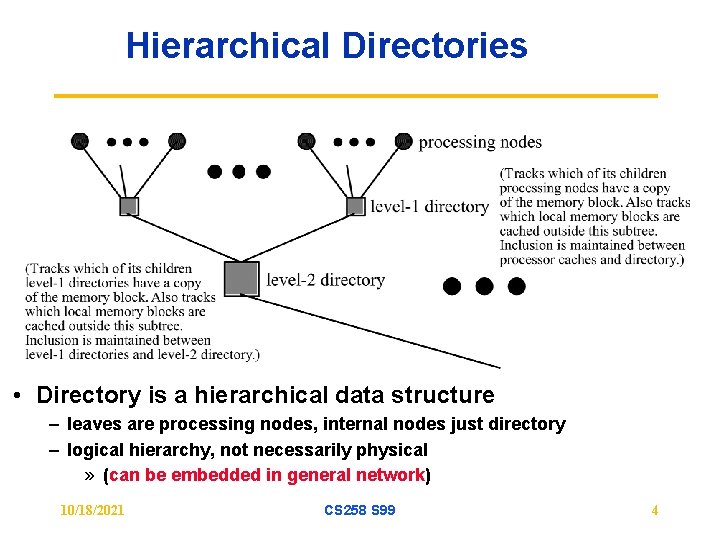 Hierarchical Directories

processing nodes

level-1 directory

(Tracks which of its children processing nodes have a copy of the memory block. Also tracks which local memory blocks are cached outside this subtree. Inclusion is maintained between processor caches and directory.)

level-2 directory

(Tracks which of its children level-1 directories have a copy of the memory block. Also tracks which local memory blocks are cached outside this subtree. Inclusion is maintained between level-1 directories and level-2 directory.)

• Directory is a hierarchical data structure
– leaves are processing nodes, internal nodes just directory
– logical hierarchy, not necessarily physical
» (can be embedded in general network)

10/18/2021 CS258 S99 4